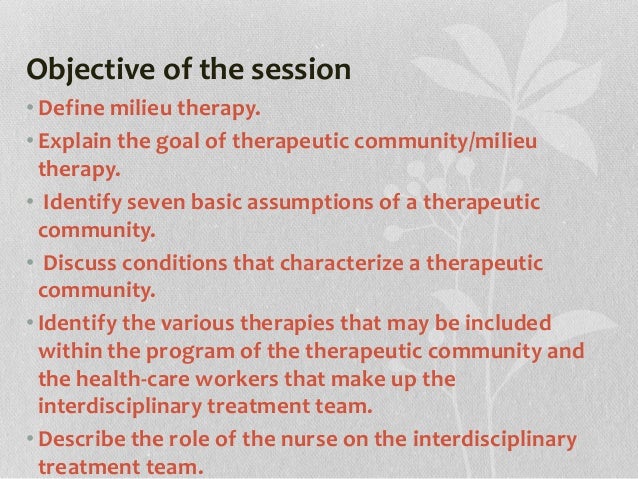 Objective of the session

• Define milieu therapy.

• Explain the goal of therapeutic community/milieu therapy.

• Identify seven basic assumptions of a therapeutic community.

• Discuss conditions that characterize a therapeutic community.

• Identify the various therapies that may be included within the program of the therapeutic community and the health-care workers that make up the interdisciplinary treatment team.

• Describe the role of the nurse on the interdisciplinary treatment team.